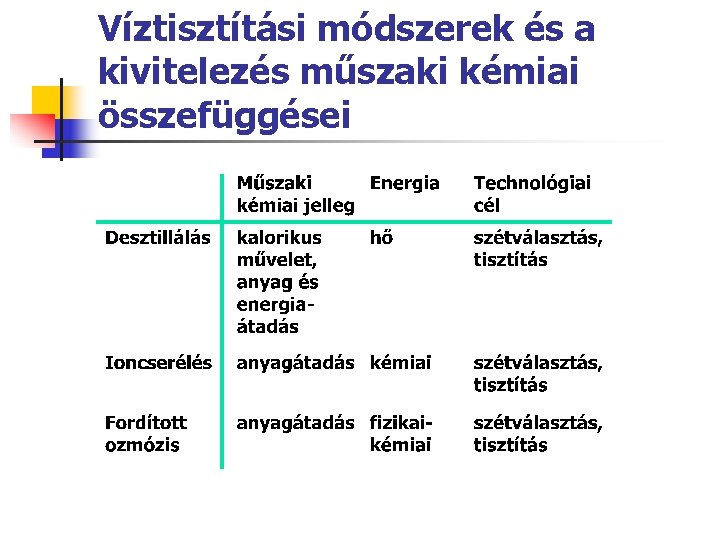 Víztisztítási módszerek és a kivitelezés műszaki kémiai összefüggései

| | Műszaki kémiai jelleg | Energia | Technológiai cél |
|---|---|---|---|
| Desztillálás | kalorikus művelet, anyag és energia-átadás | hő | szétválasztás, tisztítás |
| Ioncserélés | anyagátadás | kémiai | szétválasztás, tisztítás |
| Fordított ozmózis | anyagátadás | fizikai-kémiai | szétválasztás, tisztítás |